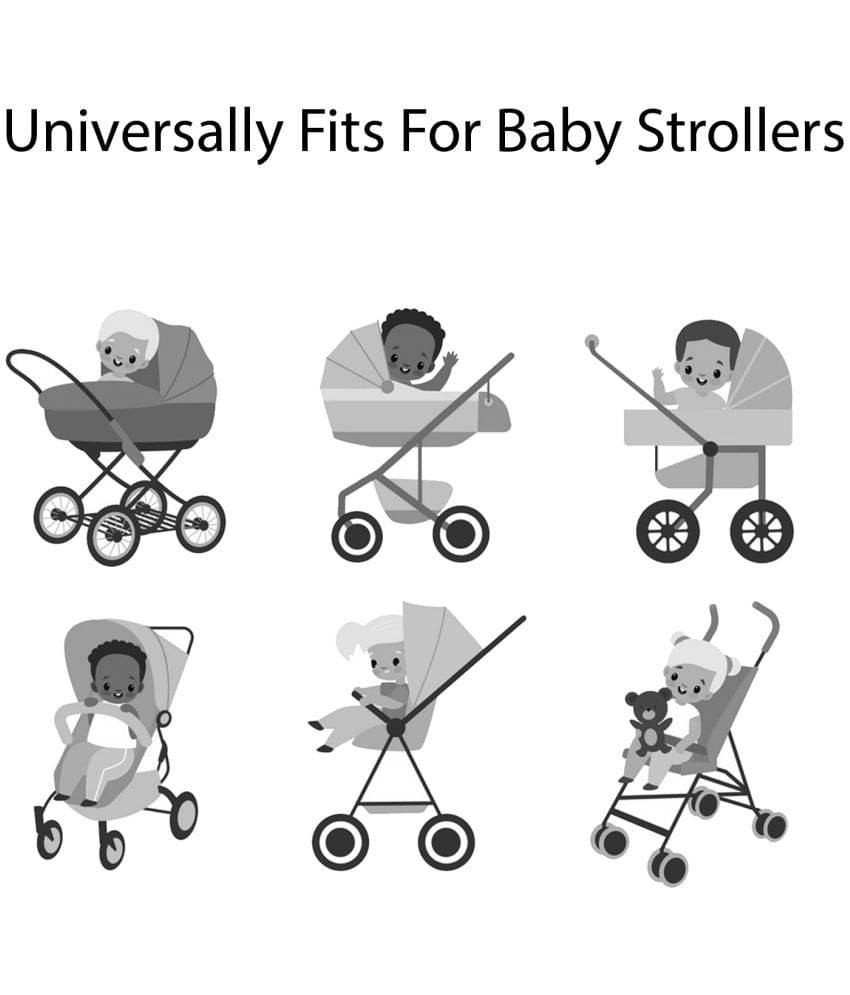 Universally Fits For Baby Strollers